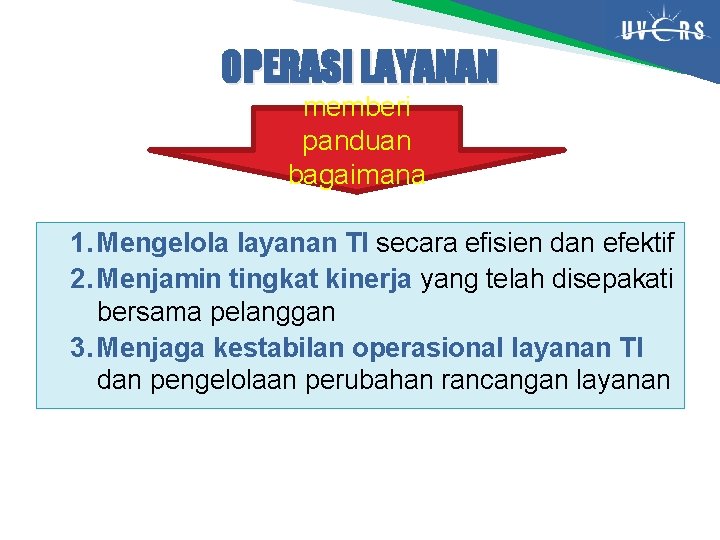 UVERS

OPERASI LAYANAN

memberi panduan bagaimana

1. Mengelola layanan TI secara efisien dan efektif
2. Menjamin tingkat kinerja yang telah disepakati bersama pelanggan
3. Menjaga kestabilan operasional layanan TI dan pengelolaan perubahan rancangan layanan